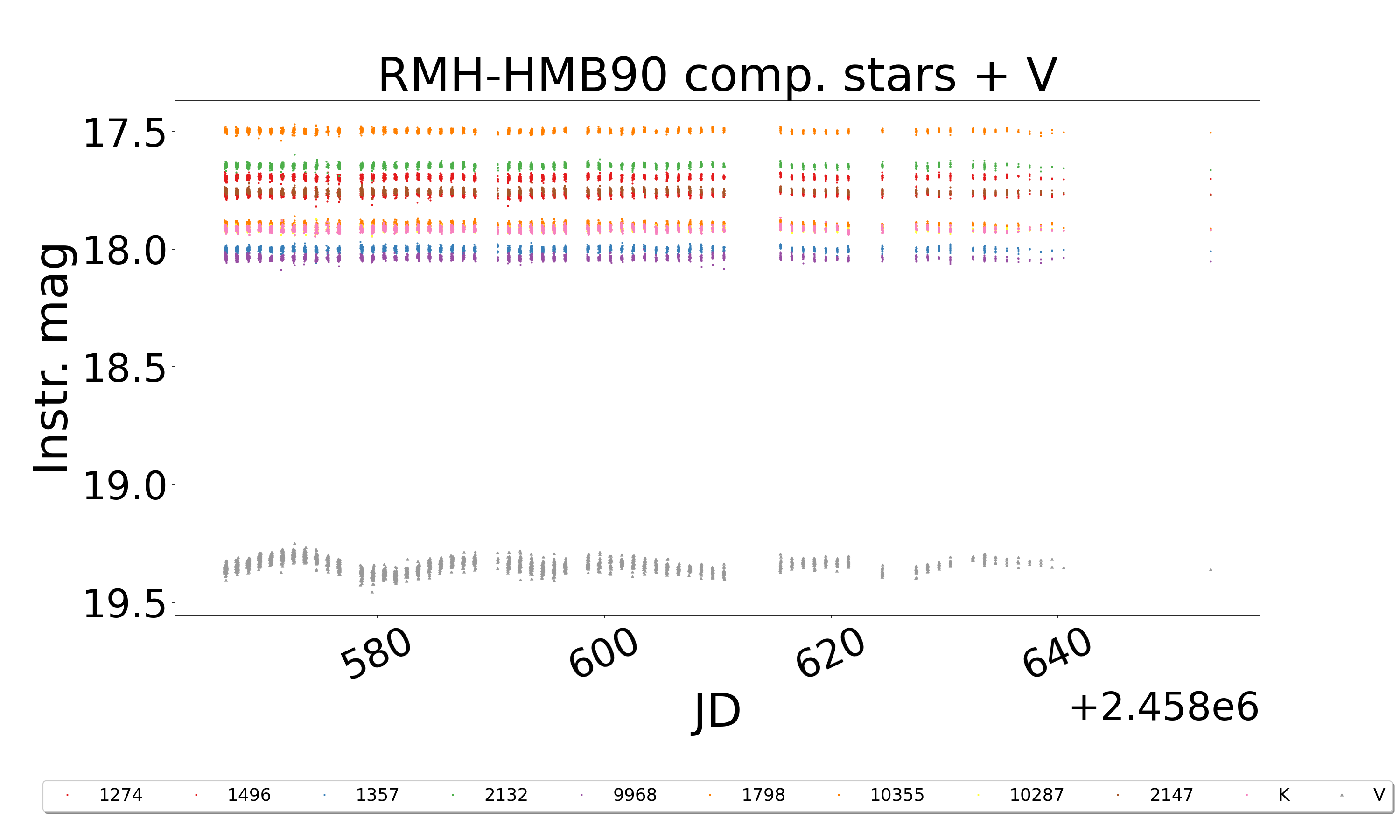 RMH-HMB90 comp. stars + V

Instr. mag

17.5
18.0
18.5
19.0
19.5

580
600
620
640

JD

+2.458e6

1274 1496 1357 2132 9968 1798 10355 10287 2147 K V